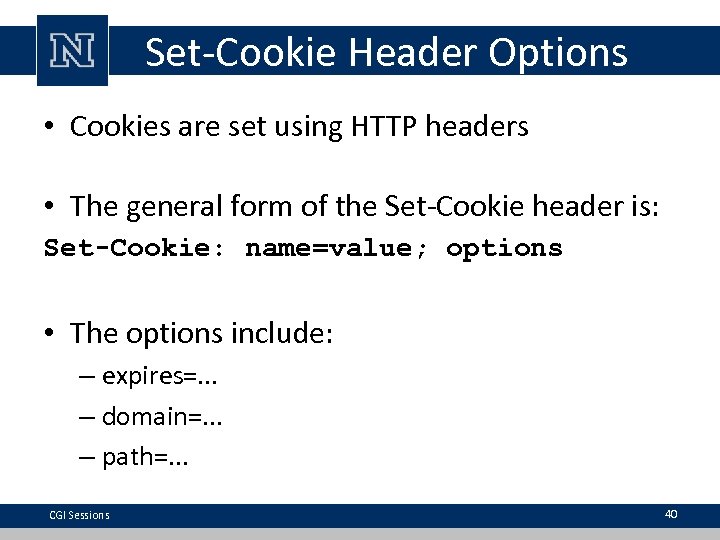 N

Set-Cookie Header Options

• Cookies are set using HTTP headers

• The general form of the Set-Cookie header is:
Set-Cookie: name=value; options

• The options include:
– expires=...
– domain=...
– path=...

CGI Sessions

40